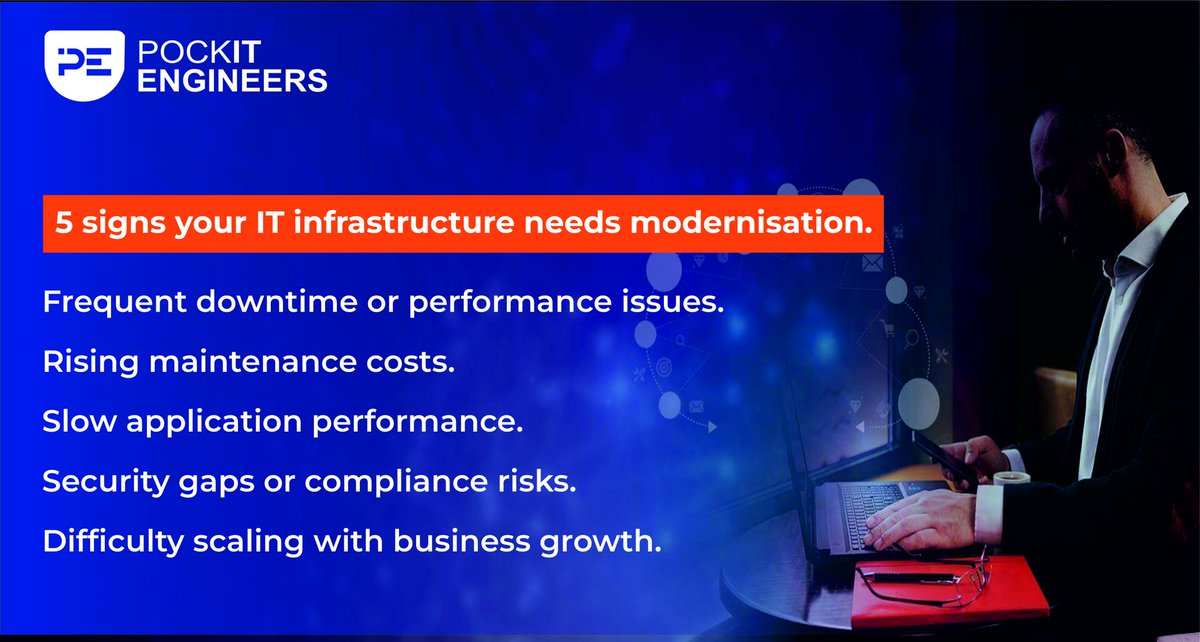 PE POCKIT ENGINEERS

5 signs your IT infrastructure needs modernisation.

Frequent downtime or performance issues.

Rising maintenance costs.

Slow application performance.

Security gaps or compliance risks.

Difficulty scaling with business growth.